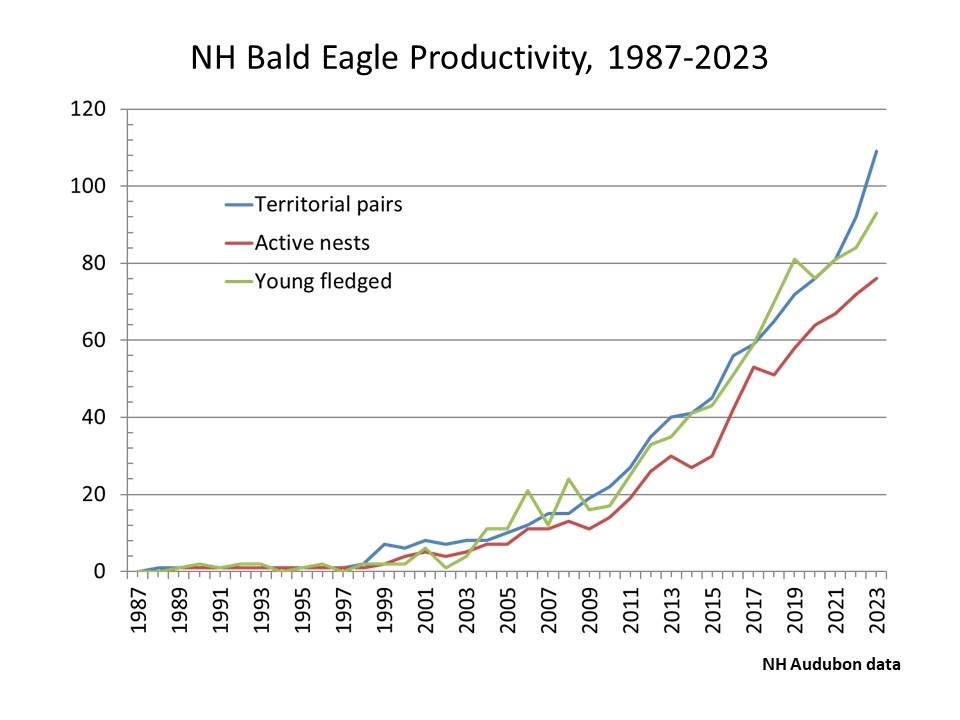 NH Bald Eagle Productivity, 1987-2023

120
100
80
60
40
20
0

Territorial pairs
Active nests
Young fledged

1987
1989
1991
1993
1995
1997
1999
2001
2003
2005
2007
2009
2011
2013
2015
2017
2019
2021
2023

NH Audubon data